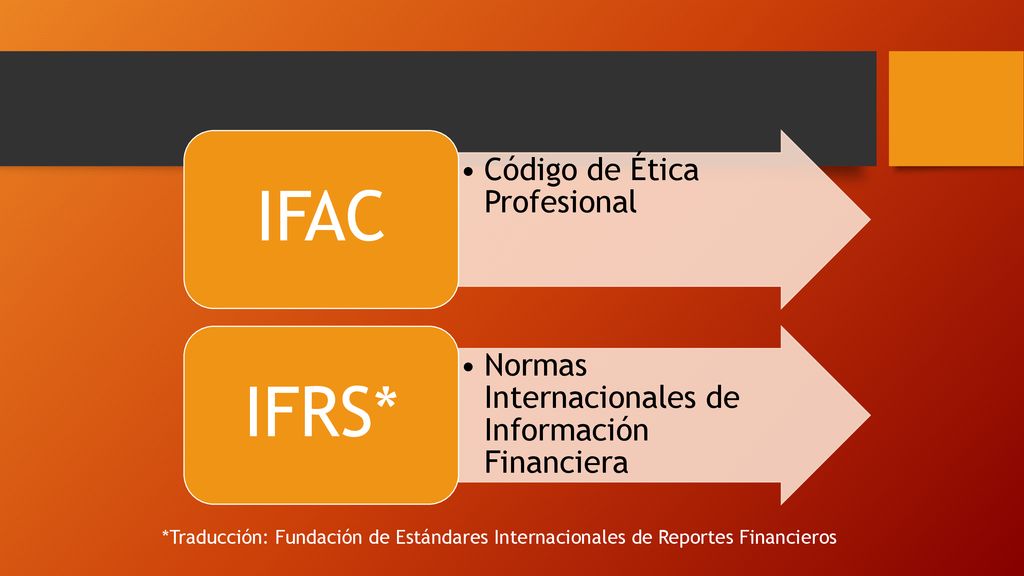 IFAC

• Código de Ética Profesional

IFRS*

• Normas Internacionales de Información Financiera

*Traducción: Fundación de Estándares Internacionales de Reportes Financieros